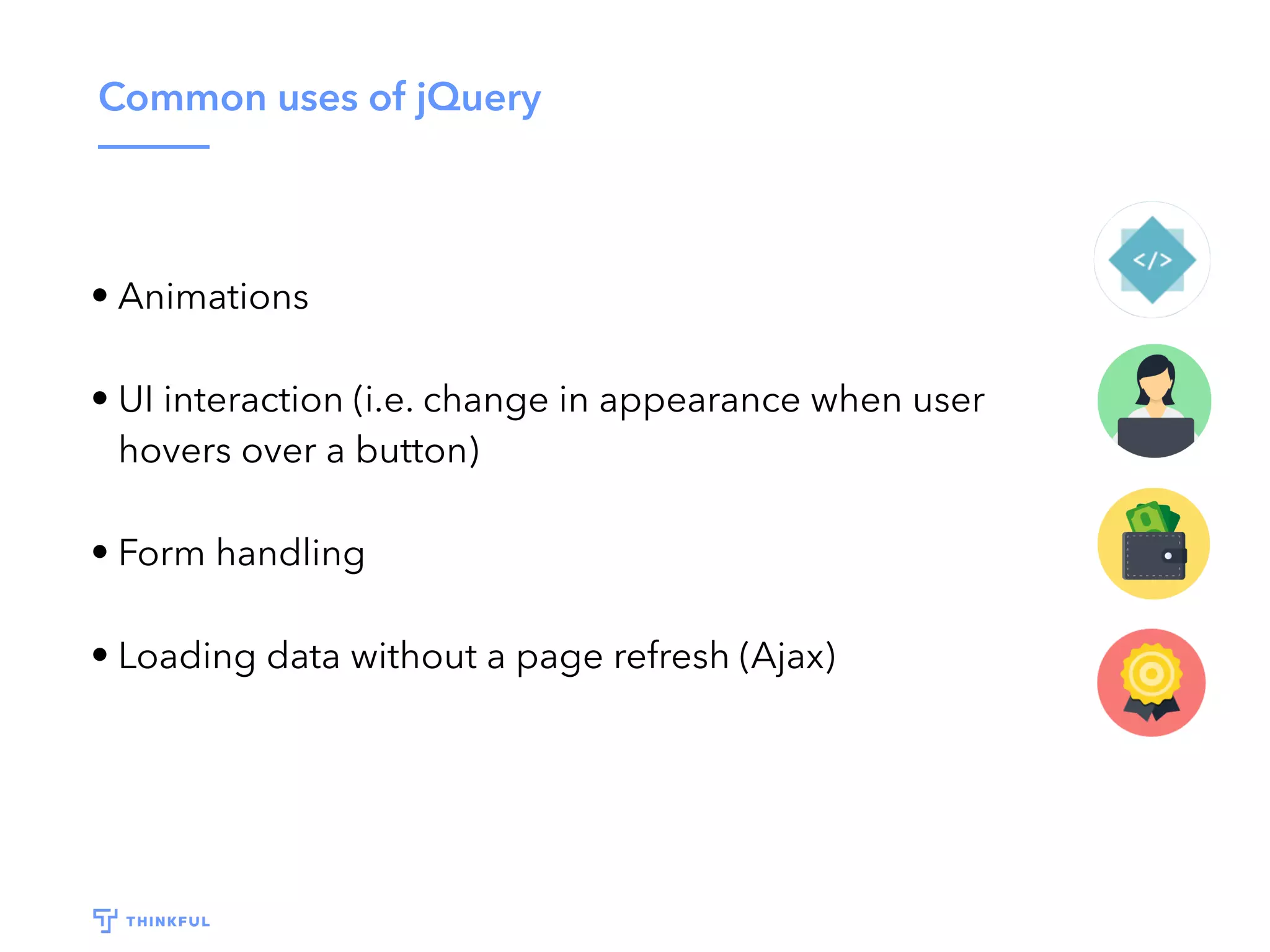 Common uses of jQuery

• Animations

• UI interaction (i.e. change in appearance when user hovers over a button)

• Form handling

• Loading data without a page refresh (Ajax)

</>

THINKFUL